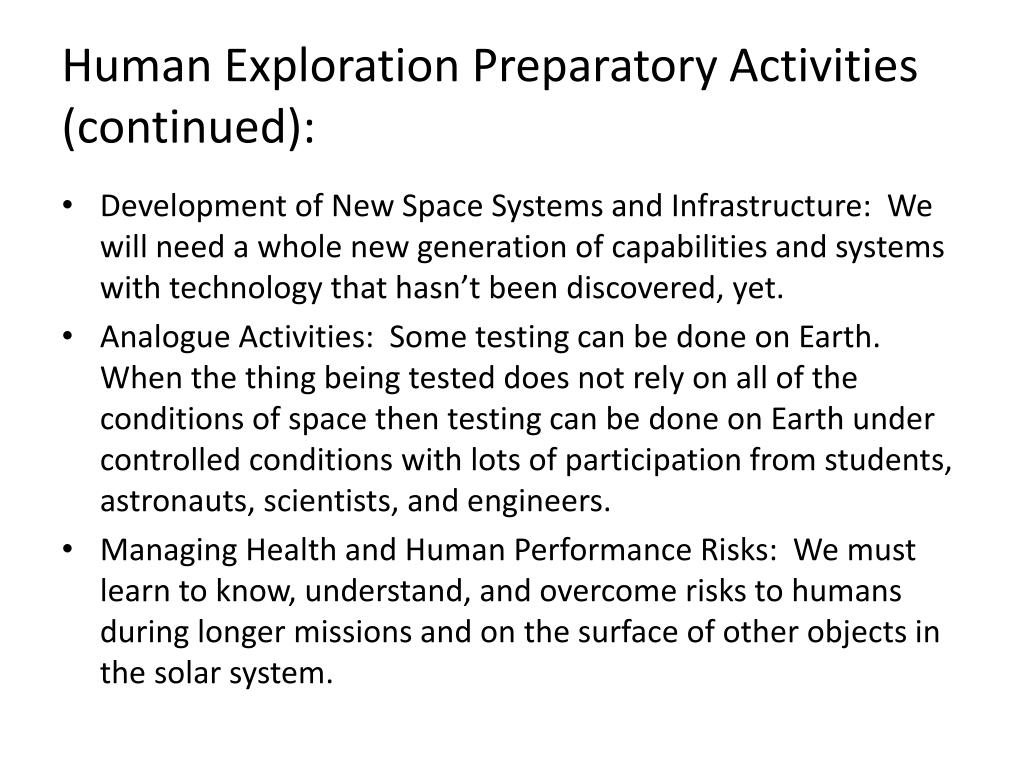 Human Exploration Preparatory Activities (continued):

• Development of New Space Systems and Infrastructure: We will need a whole new generation of capabilities and systems with technology that hasn't been discovered, yet.
• Analogue Activities: Some testing can be done on Earth. When the thing being tested does not rely on all of the conditions of space then testing can be done on Earth under controlled conditions with lots of participation from students, astronauts, scientists, and engineers.
• Managing Health and Human Performance Risks: We must learn to know, understand, and overcome risks to humans during longer missions and on the surface of other objects in the solar system.